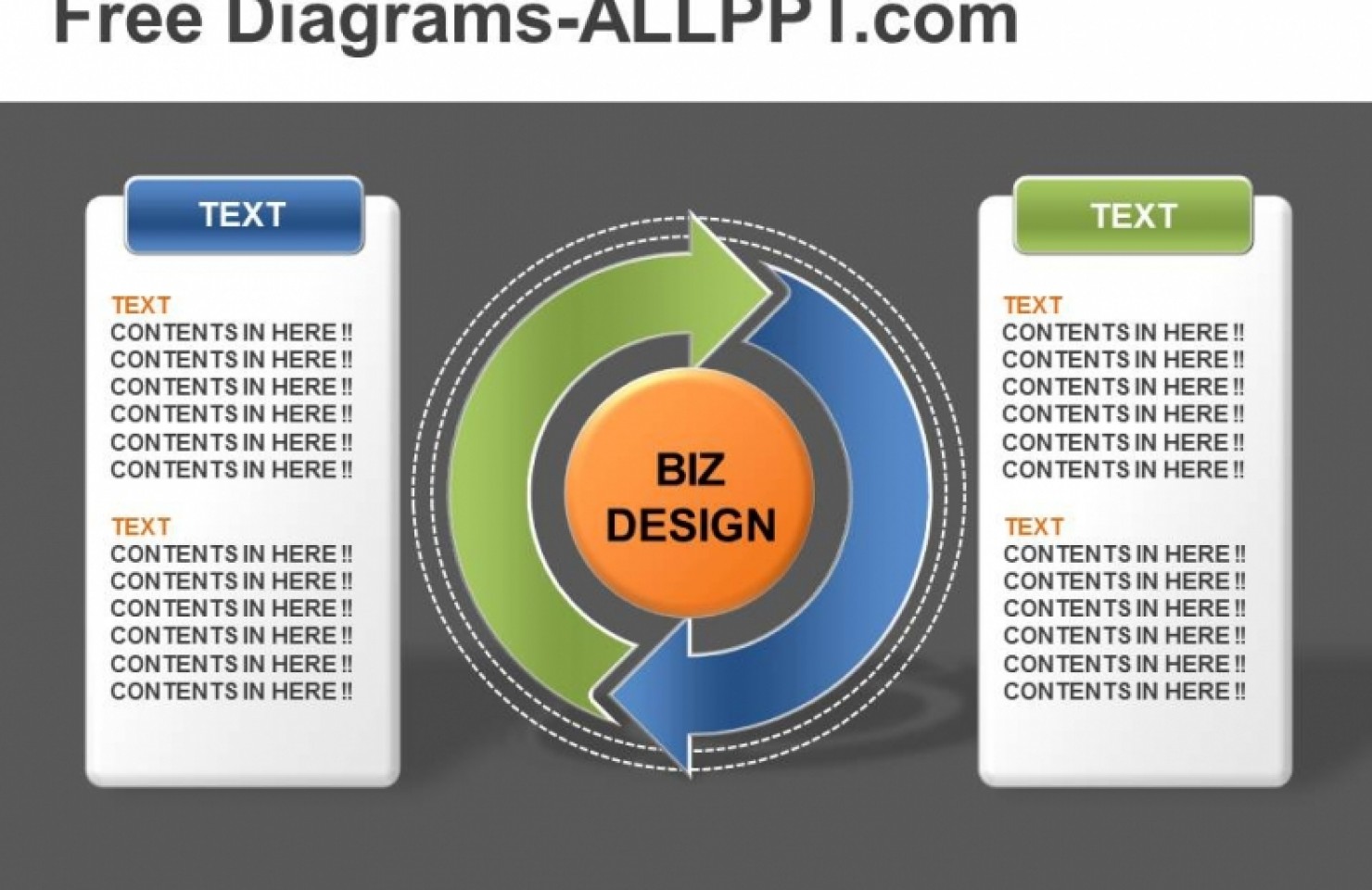 Free Diagrams-ALLPPT.com

TEXT

TEXT
CONTENTS IN HERE !!
CONTENTS IN HERE !!
CONTENTS IN HERE !!
CONTENTS IN HERE !!
CONTENTS IN HERE !!
CONTENTS IN HERE !!

TEXT
CONTENTS IN HERE !!
CONTENTS IN HERE !!
CONTENTS IN HERE !!
CONTENTS IN HERE !!
CONTENTS IN HERE !!
CONTENTS IN HERE !!

BIZ DESIGN

TEXT

TEXT
CONTENTS IN HERE !!
CONTENTS IN HERE !!
CONTENTS IN HERE !!
CONTENTS IN HERE !!
CONTENTS IN HERE !!
CONTENTS IN HERE !!

TEXT
CONTENTS IN HERE !!
CONTENTS IN HERE !!
CONTENTS IN HERE !!
CONTENTS IN HERE !!
CONTENTS IN HERE !!
CONTENTS IN HERE !!